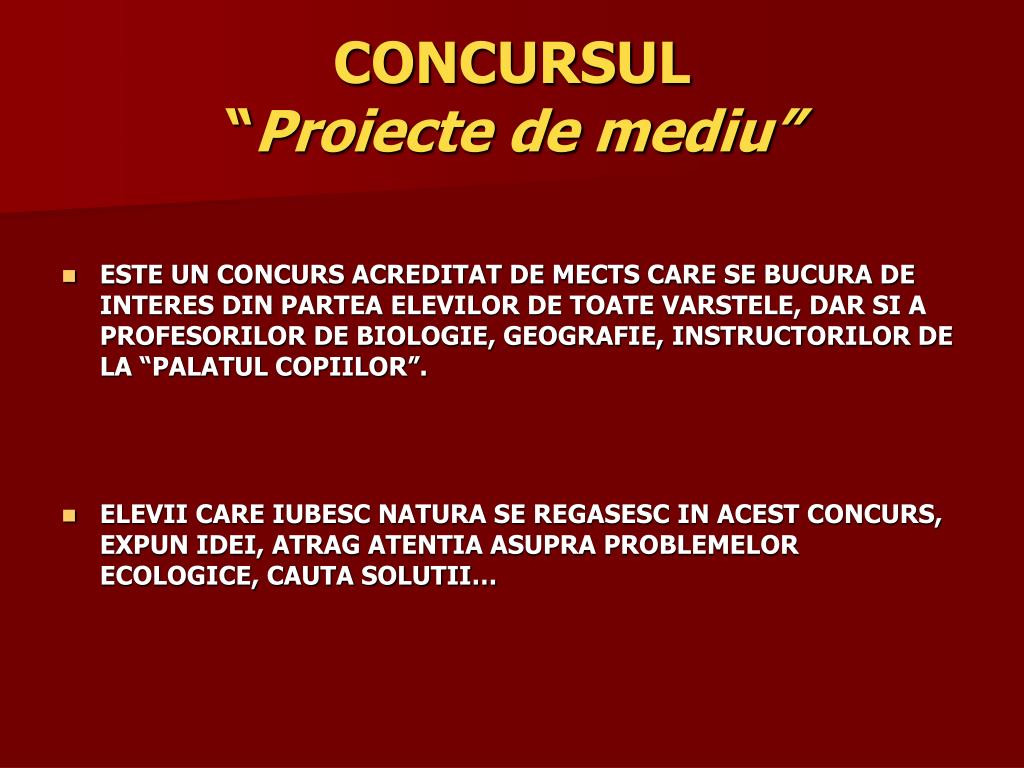 CONCURSUL
“Proiecte de mediu”

ESTE UN CONCURS ACREDITAT DE MECTS CARE SE BUCURA DE INTERES DIN PARTEA ELEVILOR DE TOATE VARSTELE, DAR SI A PROFESORILOR DE BIOLOGIE, GEOGRAFIE, INSTRUCTORILOR DE LA “PALATUL COPIILOR”.

ELEVII CARE IUBESC NATURA SE REGASESC IN ACEST CONCURS, EXPUN IDEI, ATRAG ATENTIA ASUPRA PROBLEMELOR ECOLOGICE, CAUTA SOLUTII…